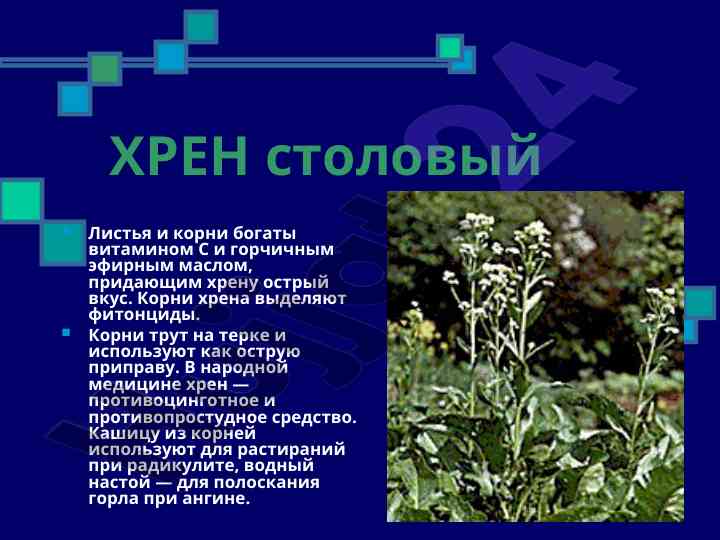 ХРЕН столовый

Листья и корни богаты витамином С и горчичным эфирным маслом, придающим хрену острый вкус. Корни хрена выделяют фитонциды.

Корни трут на терке и используют как острую приправу. В народной медицине хрен — противоцинготное и противопростудное средство. Кашицу из корней используют для растираний при радикулите, водный настой — для полоскания горла при ангине.